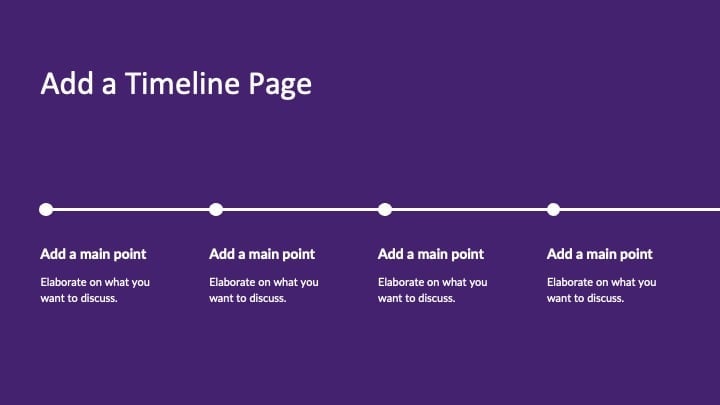 Add a Timeline Page

Add a main point

Elaborate on what you want to discuss.

Add a main point

Elaborate on what you want to discuss.

Add a main point

Elaborate on what you want to discuss.

Add a main point

Elaborate on what you want to discuss.